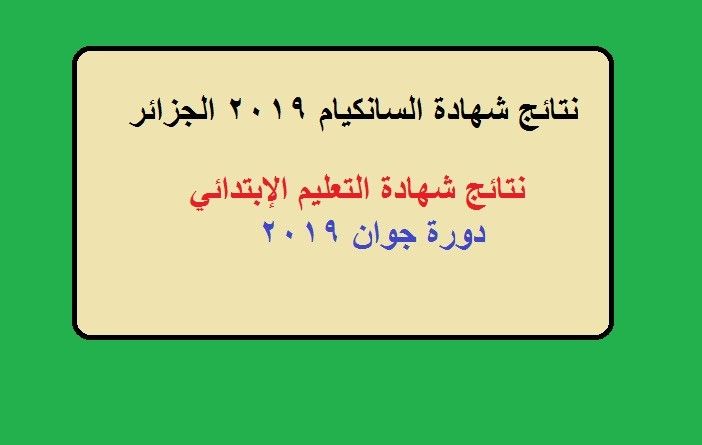 نتائج شهادة السانكيام ٢٠١٩ الجزائر

نتائج شهادة التعليم الإبتدائي
دورة جوان ٢٠١٩